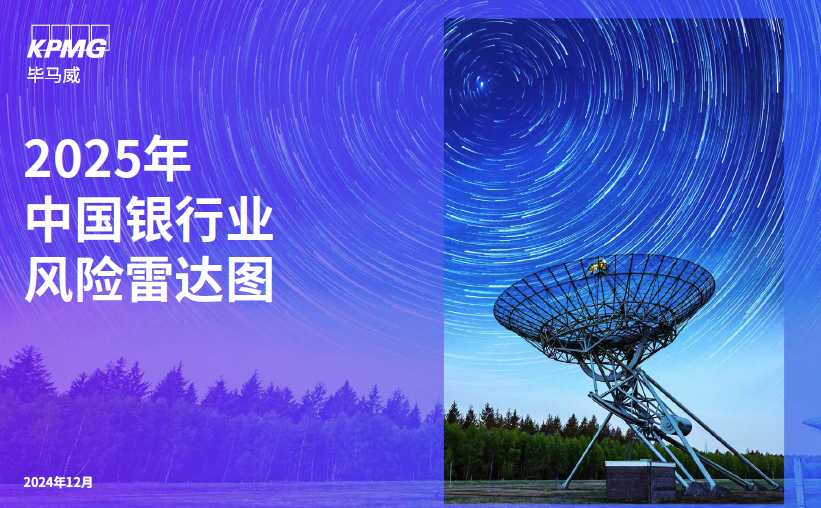 KPMG
毕马威

2025年
中国银行业
风险雷达图

2024年12月